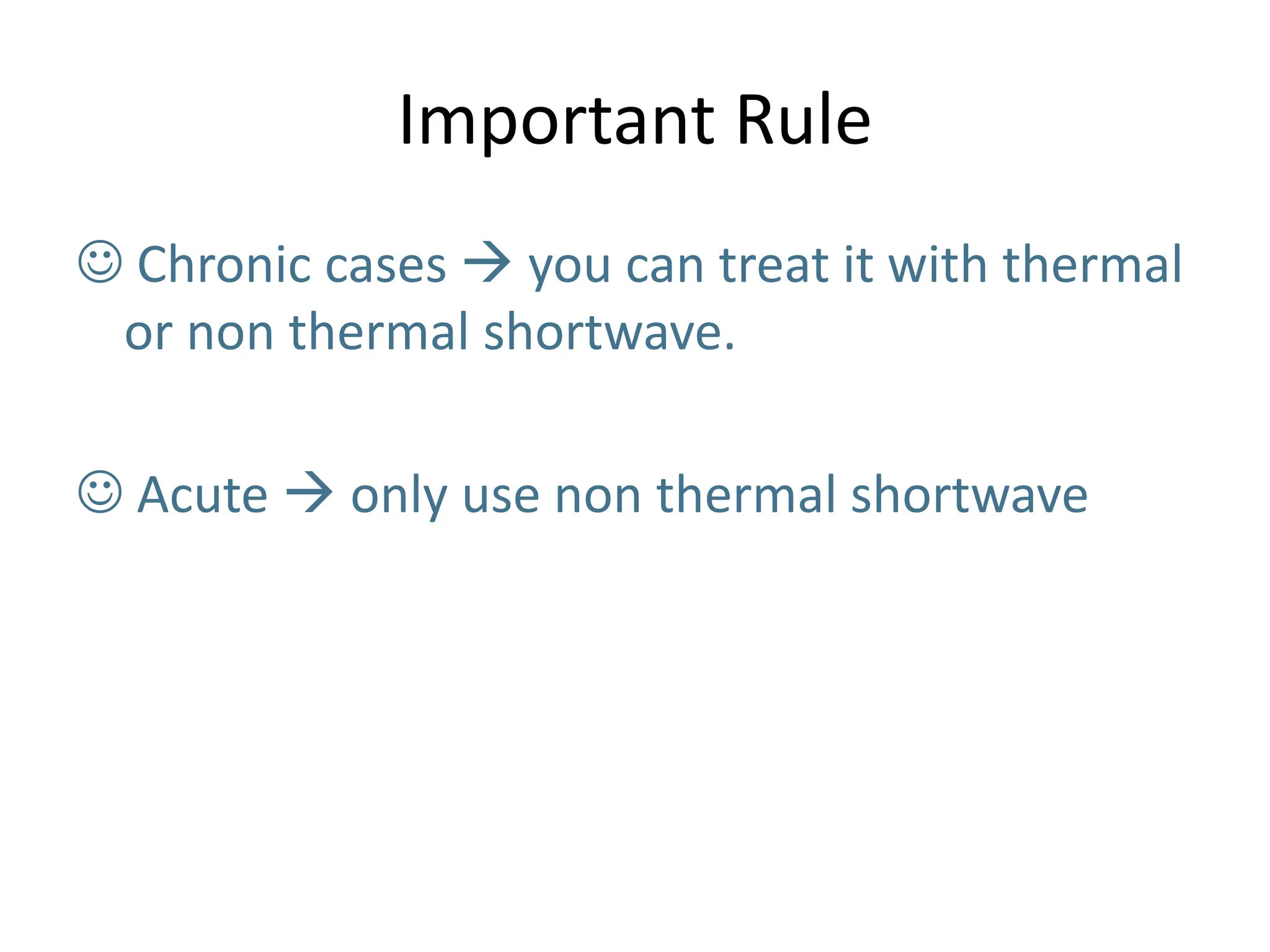 Important Rule

☺ Chronic cases → you can treat it with thermal or non thermal shortwave.

☺ Acute → only use non thermal shortwave